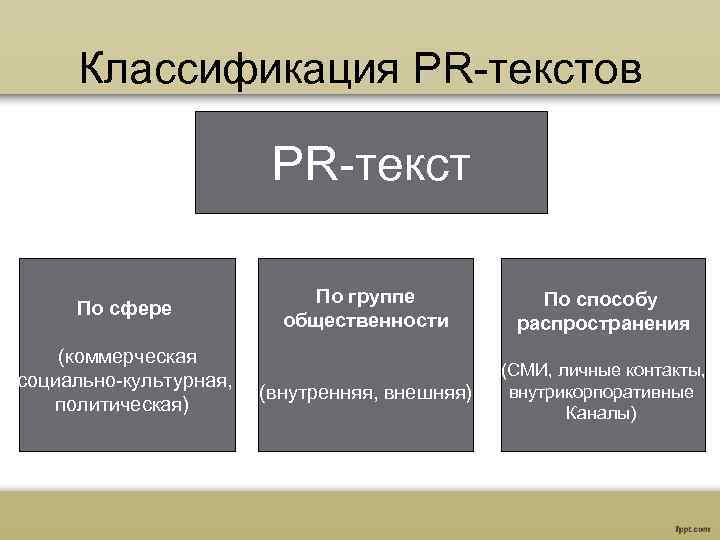 Классификация PR-текстов

PR-текст

По сфере

(коммерческая социально-культурная, политическая)

По группе общественности

(внутренняя, внешняя)

По способу распространения

(СМИ, личные контакты, внутрикорпоративные Каналы)

fppt.com